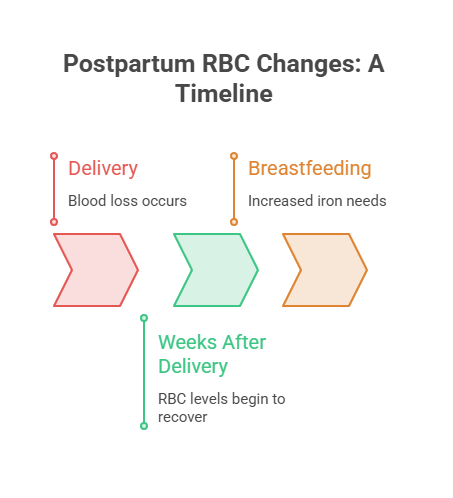 Postpartum RBC Changes: A Timeline

Delivery

Blood loss occurs

Breastfeeding

Increased iron needs

Weeks After Delivery

RBC levels begin to recover